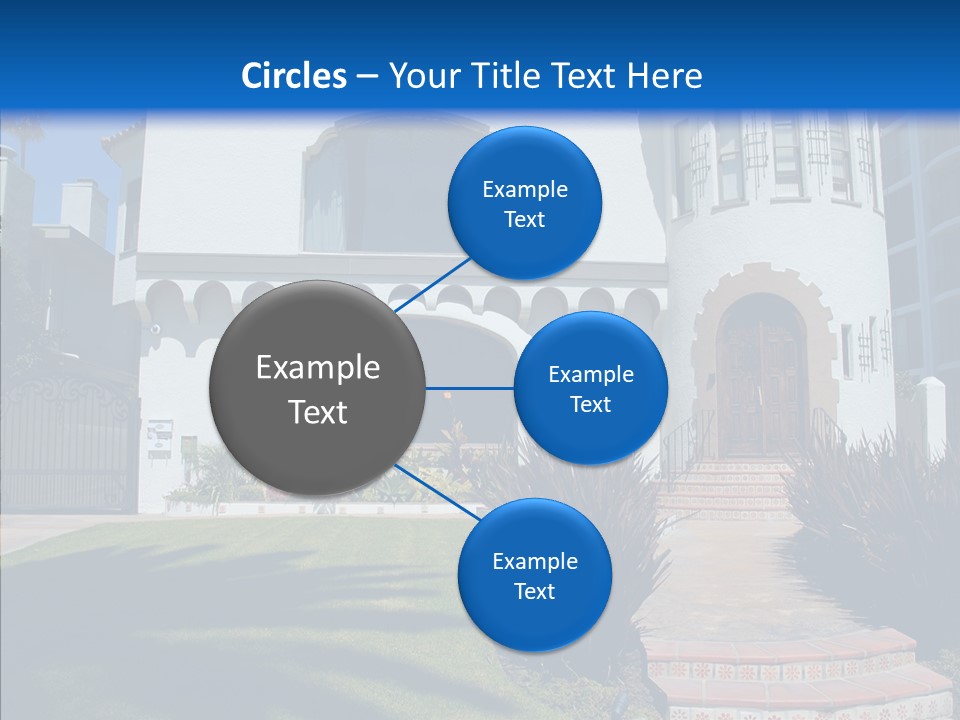 Circles – Your Title Text Here

Example Text

Example Text

Example Text

Example Text